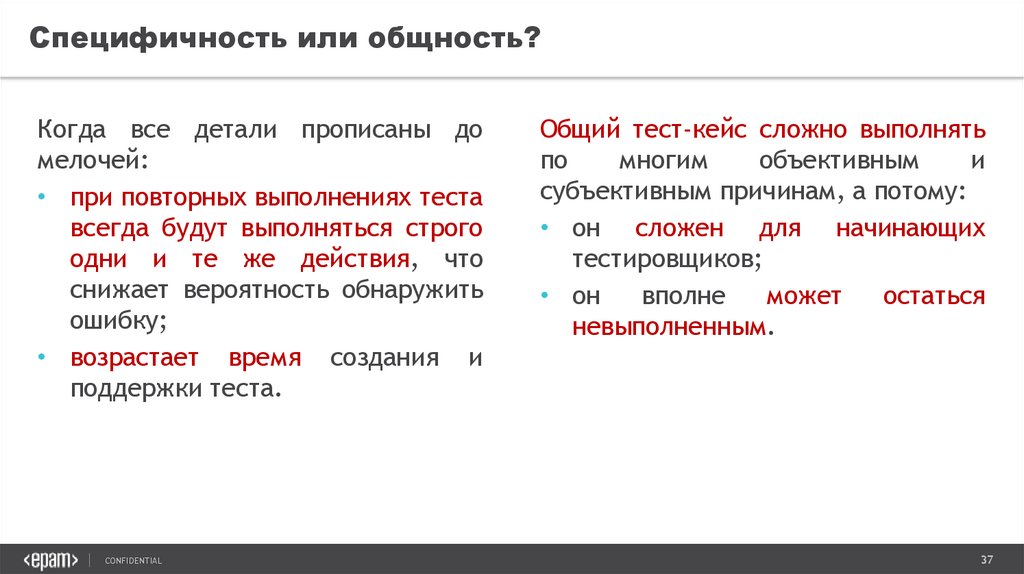 Специфичность или общность?

Когда все детали прописаны до мелочей:

• при повторных выполнениях теста всегда будут выполняться строго одни и те же действия, что снижает вероятность обнаружить ошибку;
• возрастает время создания и поддержки теста.

Общий тест-кейс сложно выполнять по многим объективным и субъективным причинам, а потому:

• он сложен для начинающих тестировщиков;
• он вполне может остаться невыполненным.

<epam> | CONFIDENTIAL

37